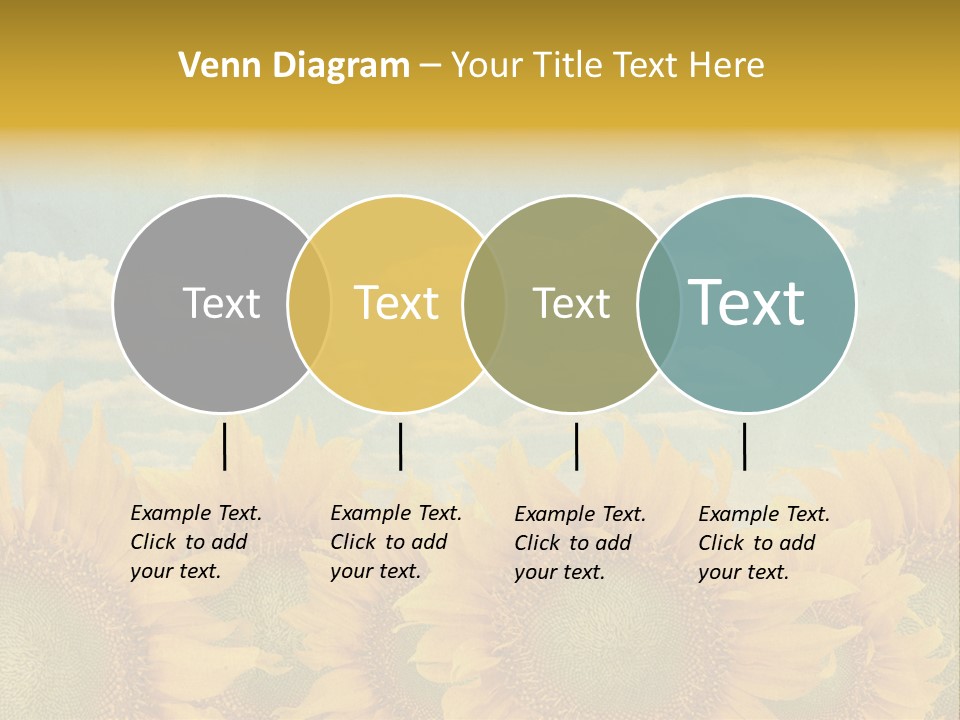 Venn Diagram – Your Title Text Here

Text

Text

Text

Text

Example Text. Click to add your text.

Example Text. Click to add your text.

Example Text. Click to add your text.

Example Text. Click to add your text.